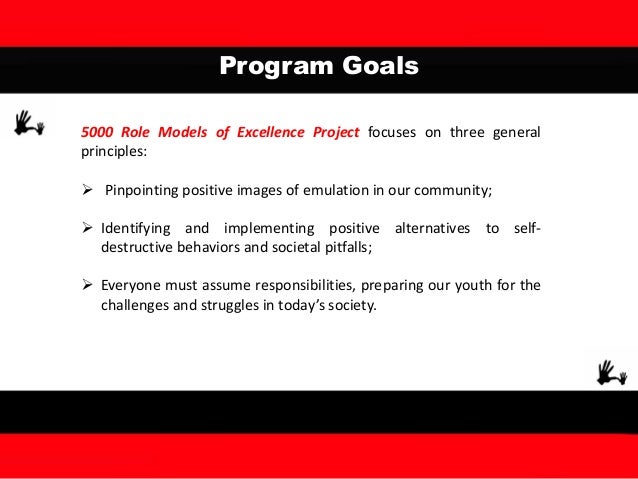 Program Goals

5000 Role Models of Excellence Project focuses on three general principles:

➢ Pinpointing positive images of emulation in our community;

➢ Identifying and implementing positive alternatives to self-destructive behaviors and societal pitfalls;

➢ Everyone must assume responsibilities, preparing our youth for the challenges and struggles in today's society.